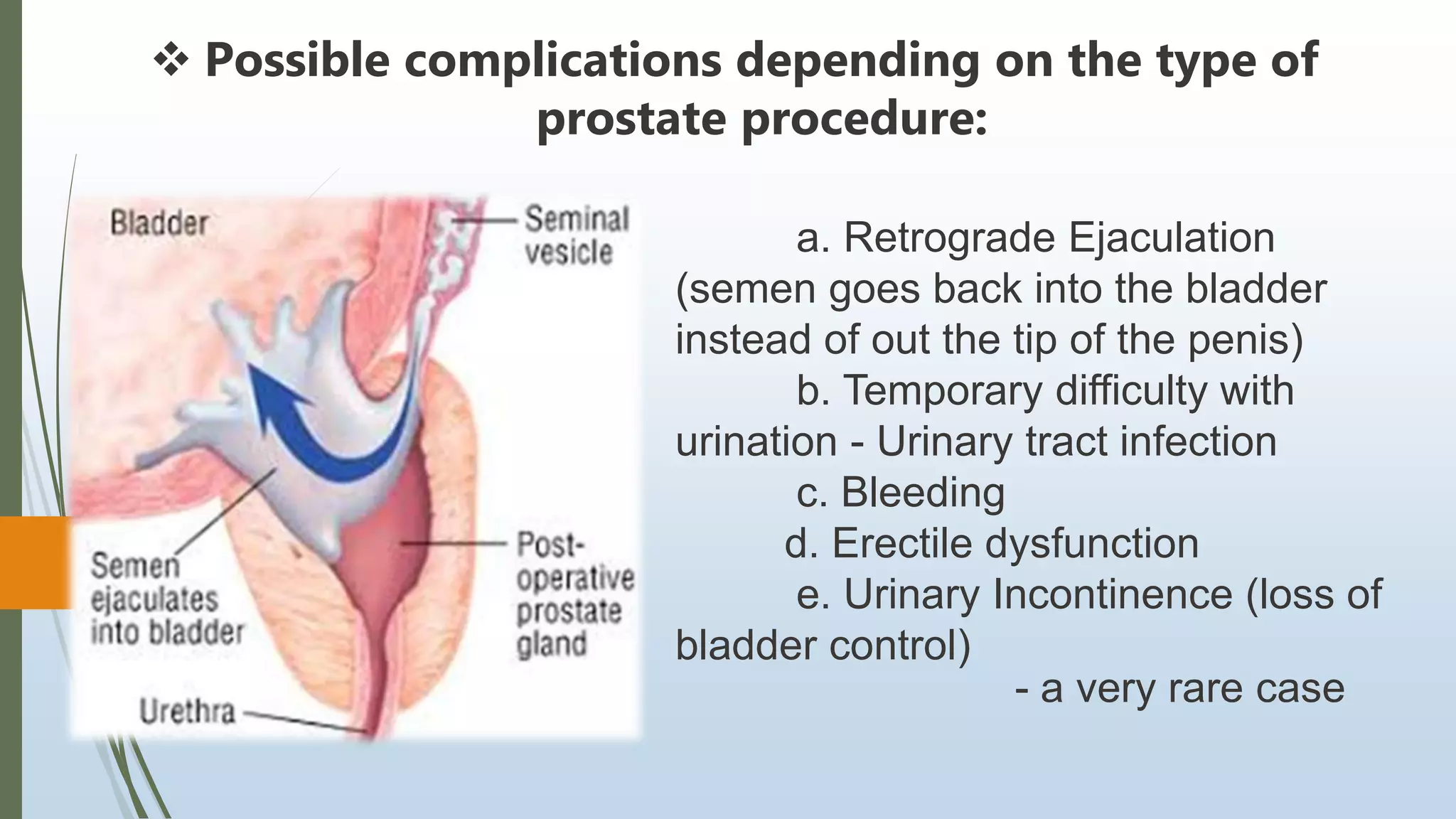 ❖ Possible complications depending on the type of prostate procedure:

Bladder

Seminal vesicle

Semen ejaculates into bladder

Post-operative prostate gland

Urethra

a. Retrograde Ejaculation (semen goes back into the bladder instead of out the tip of the penis)

b. Temporary difficulty with urination - Urinary tract infection

c. Bleeding

d. Erectile dysfunction

e. Urinary Incontinence (loss of bladder control)

- a very rare case